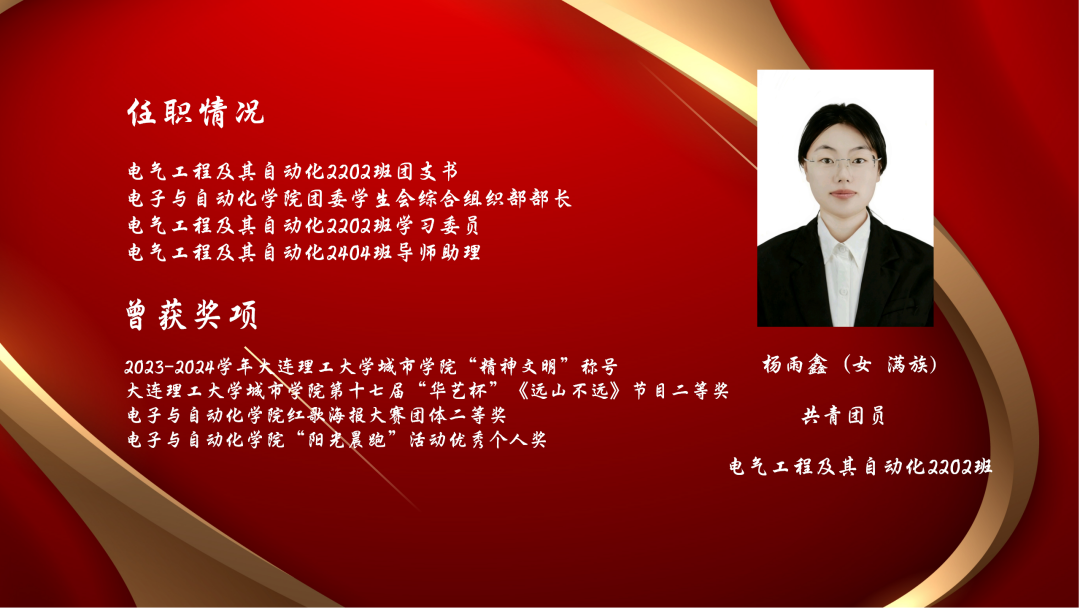 任职情况

电气工程及其自动化2202班团支书
电子与自动化学院团委学生会综合组织部部长
电气工程及其自动化2202班学习委员
电气工程及其自动化2404班导师助理

曾获奖项

2023-2024学年大连理工大学城市学院“精神文明”称号
大连理工大学城市学院第十七届“华艺杯”《远山不远》节目二等奖
电子与自动化学院红歌海报大赛团体二等奖
电子与自动化学院“阳光晨跑”活动优秀个人奖

杨雨鑫（女 满族）

共青团员

电气工程及其自动化2202班